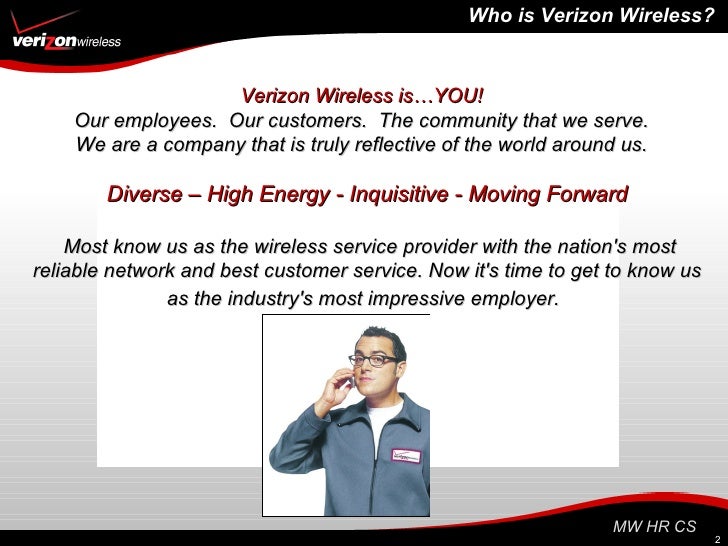 verizonwireless

Who is Verizon Wireless?

Verizon Wireless is…YOU!
Our employees. Our customers. The community that we serve.
We are a company that is truly reflective of the world around us.

Diverse – High Energy - Inquisitive - Moving Forward

Most know us as the wireless service provider with the nation's most reliable network and best customer service. Now it's time to get to know us as the industry's most impressive employer.

MW HR CS

2